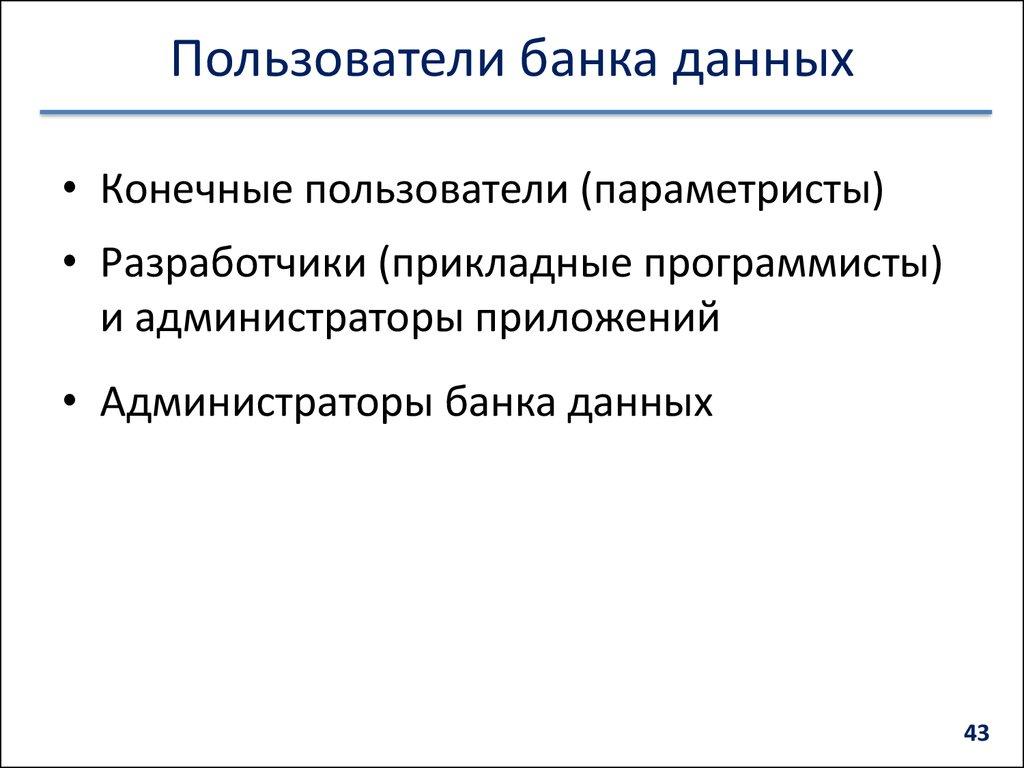 Пользователи банка данных

• Конечные пользователи (параметристы)
• Разработчики (прикладные программисты) и администраторы приложений
• Администраторы банка данных

43